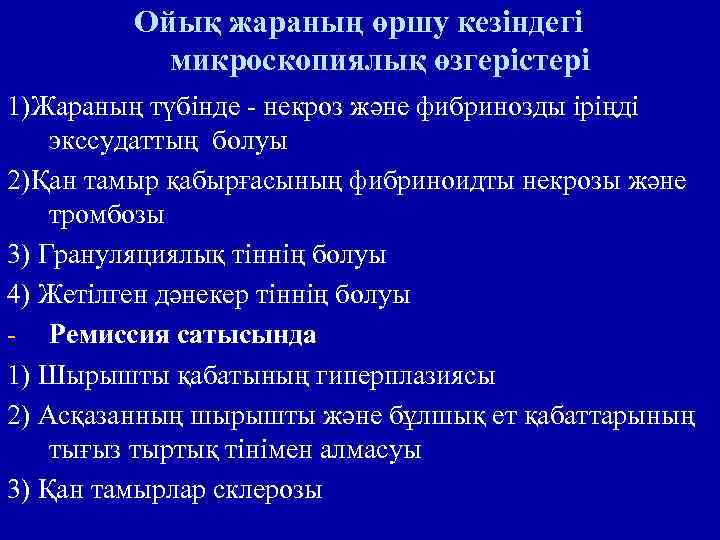 Ойық жараның өршу кезіндегі микроскопиялық өзгерістері

1)Жараның түбінде - некроз және фибринозды іріңді экссудаттың болуы

2)Қан тамыр қабырғасының фибриноидты некрозы және тромбозы

3) Грануляциялық тіннің болуы

4) Жетілген дәнекер тіннің болуы

- Ремиссия сатысында

1) Шырышты қабатының гиперплазиясы

2) Асқазанның шырышты және бұлшық ет қабаттарының тығыз тыртық тінімен алмасуы

3) Қан тамырлар склерозы